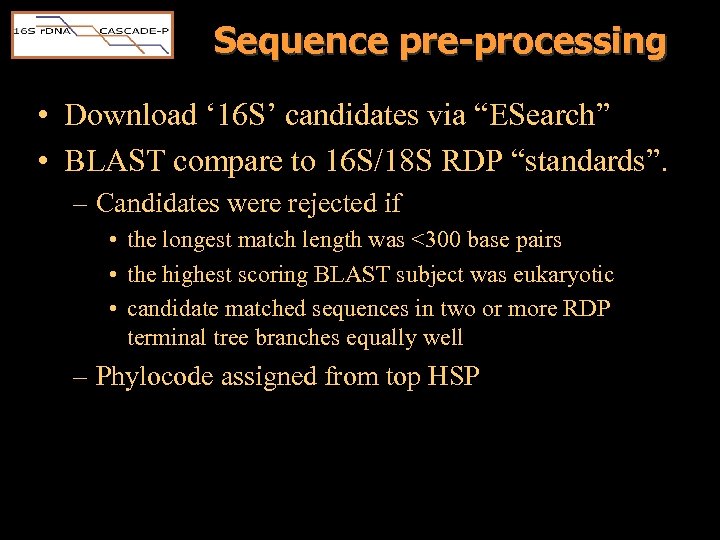 16S rDNA CASCADE-P

Sequence pre-processing

• Download ‘16S’ candidates via “ESearch”
• BLAST compare to 16S/18S RDP “standards”.
– Candidates were rejected if
• the longest match length was <300 base pairs
• the highest scoring BLAST subject was eukaryotic
• candidate matched sequences in two or more RDP terminal tree branches equally well
– Phylocode assigned from top HSP